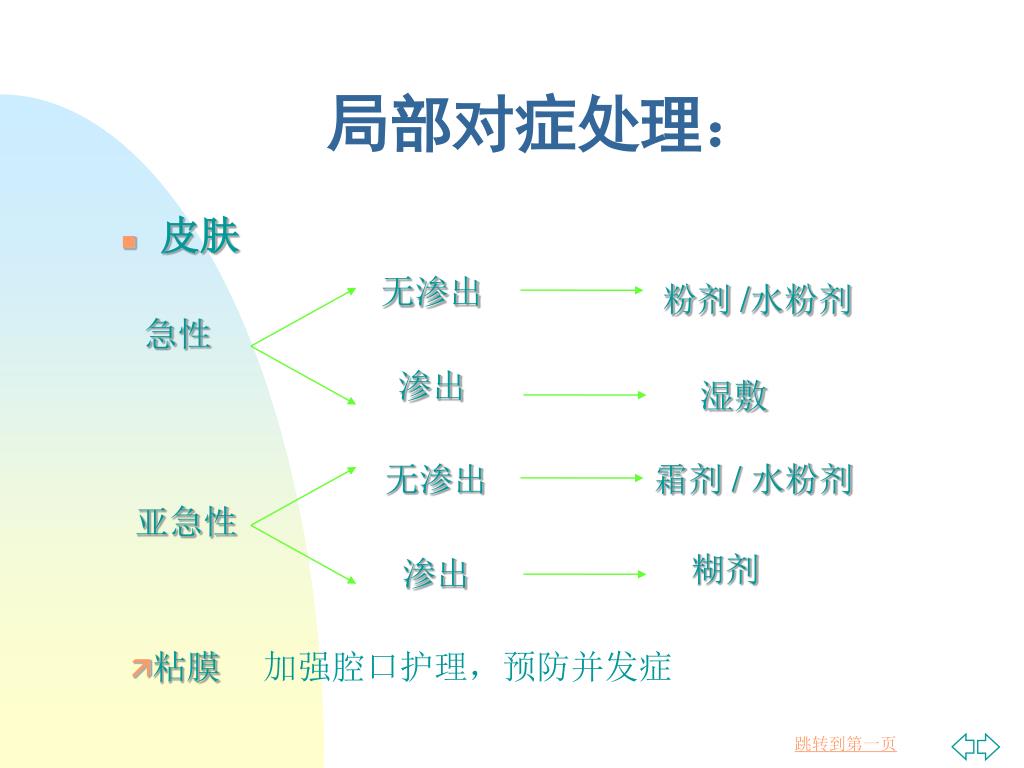 局部对症处理：

皮肤

急性

无渗出　粉剂 /水粉剂

渗出　湿敷

亚急性

无渗出　霜剂 / 水粉剂

渗出　糊剂

粘膜　加强腔口护理，预防并发症

跳转到第一页